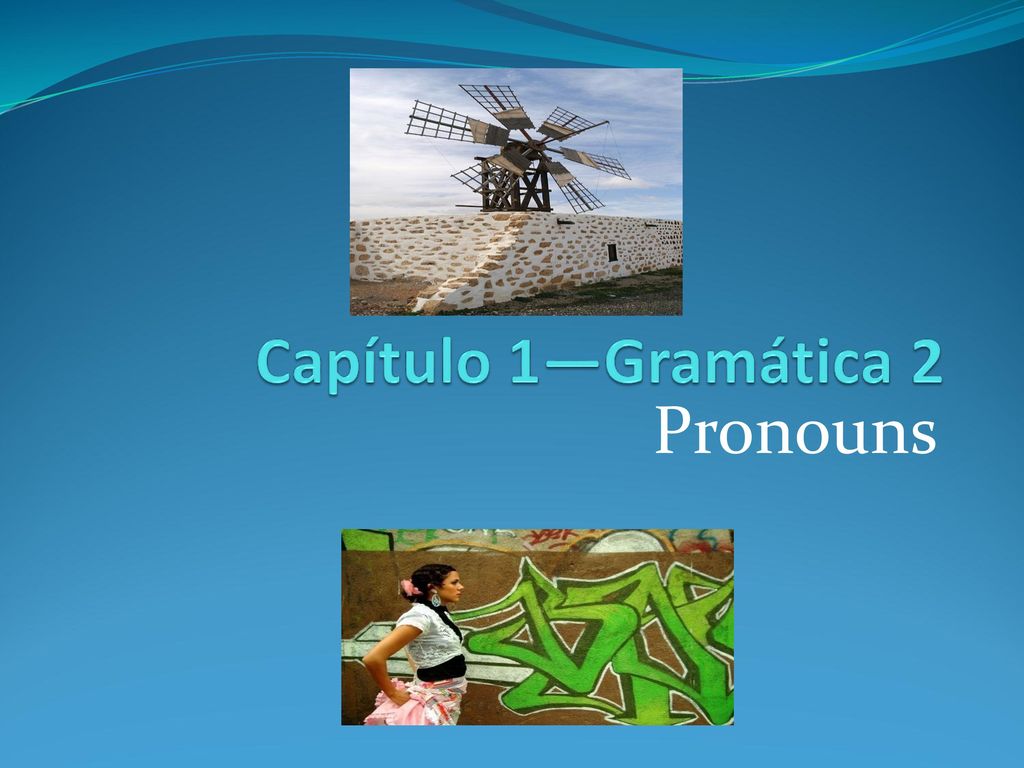 Capítulo 1—Gramática 2
Pronouns